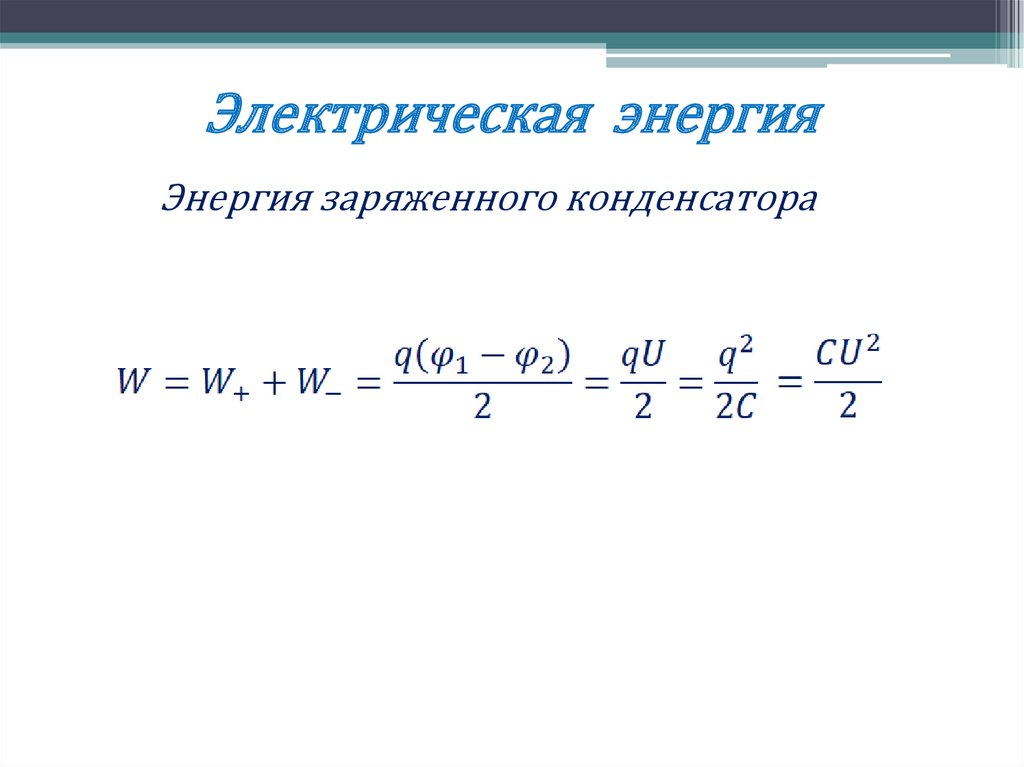 Электрическая энергия

Энергия заряженного конденсатора

$W = W_+ + W_- = \frac{q(\varphi_1 - \varphi_2)}{2} = \frac{qU}{2} = \frac{q^2}{2C} = \frac{CU^2}{2}$